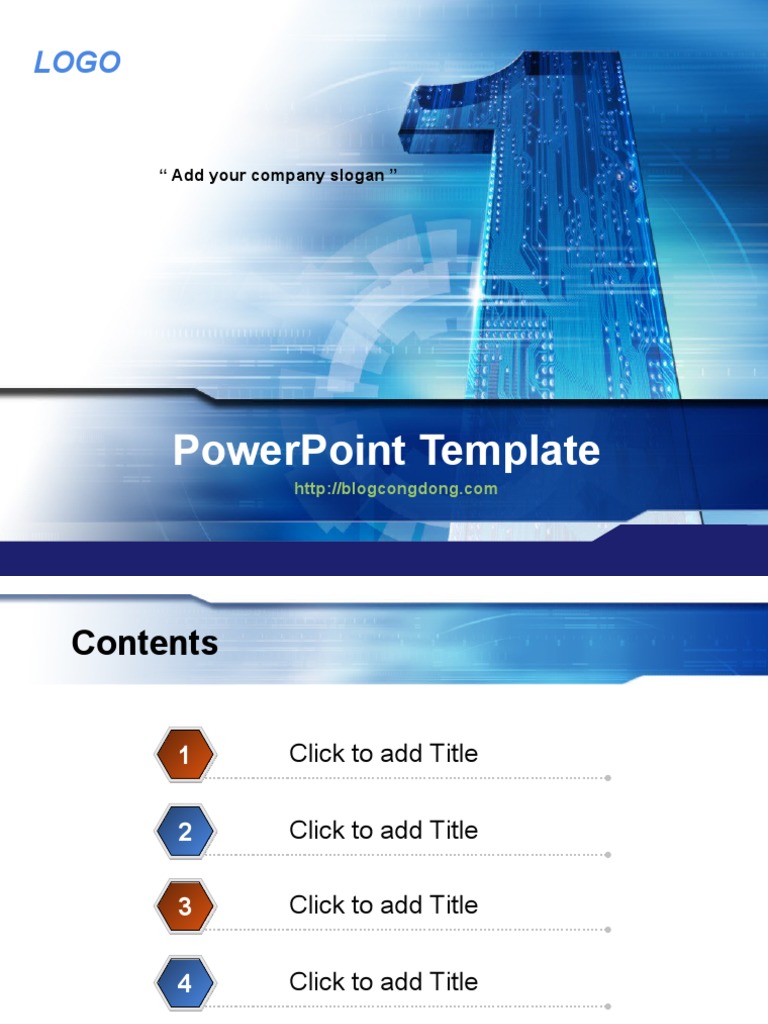 LOGO

“ Add your company slogan ”

PowerPoint Template

http://blogcongdong.com

Contents

1
Click to add Title

2
Click to add Title

3
Click to add Title

4
Click to add Title